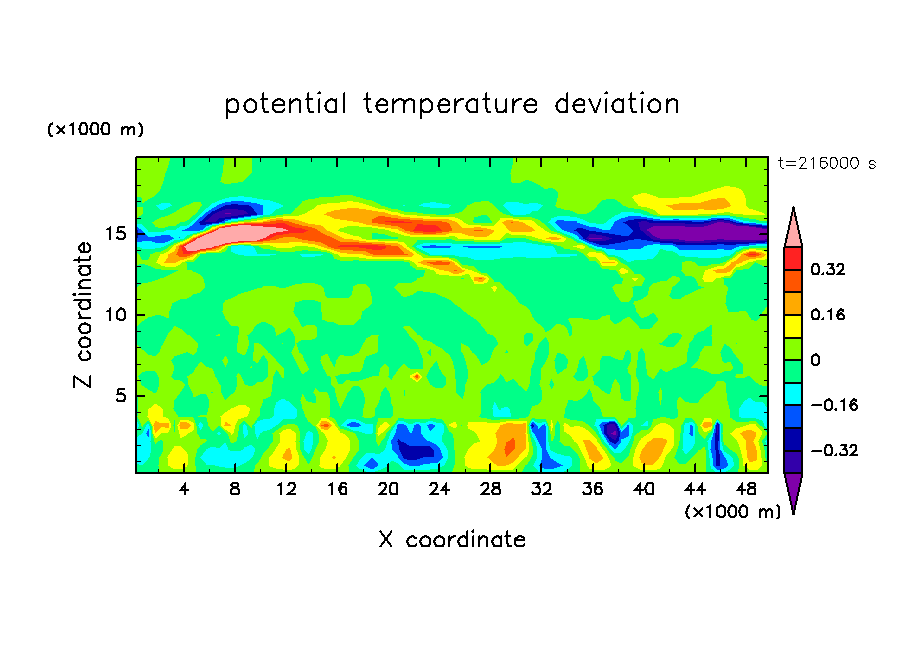 potential temperature deviation

(×1000 m)

t=216000 s

Z coordinate

15
10
5

4 8 12 16 20 24 28 32 36 40 44 48

(×1000 m)

X coordinate

0.32
0.16
0
−0.16
−0.32